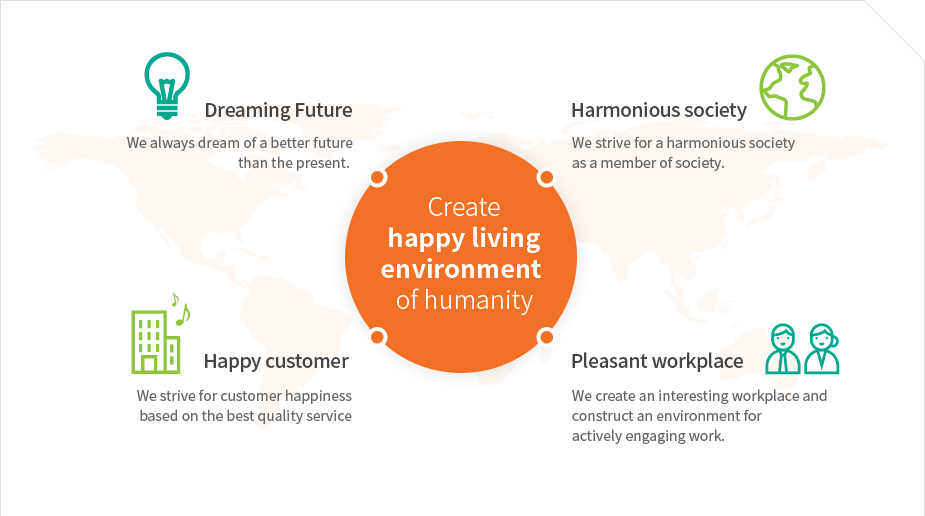 Dreaming Future

We always dream of a better future than the present.

Harmonious society

We strive for a harmonious society as a member of society.

Create
happy living
environment
of humanity

Happy customer

We strive for customer happiness based on the best quality service

Pleasant workplace

We create an interesting workplace and construct an environment for actively engaging work.